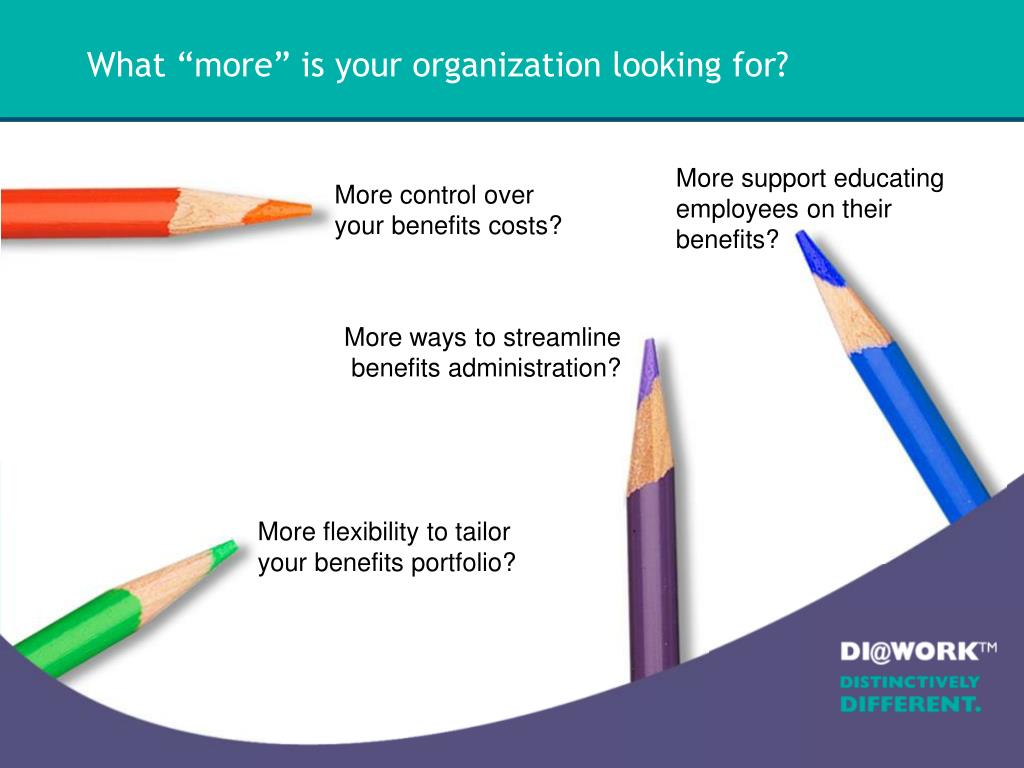 What “more” is your organization looking for?

More control over your benefits costs?

More support educating employees on their benefits?

More ways to streamline benefits administration?

More flexibility to tailor your benefits portfolio?

DI@WORK™
DISTINCTIVELY DIFFERENT.